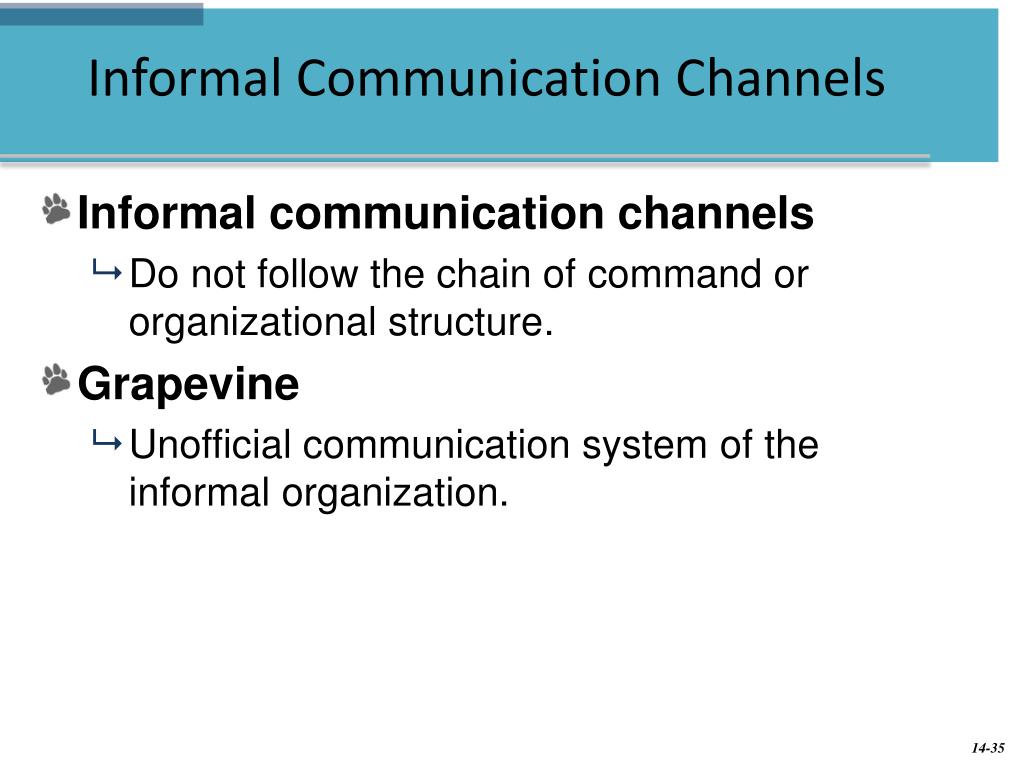 Informal Communication Channels

Informal communication channels

Do not follow the chain of command or organizational structure.

Grapevine

Unofficial communication system of the informal organization.

14-35